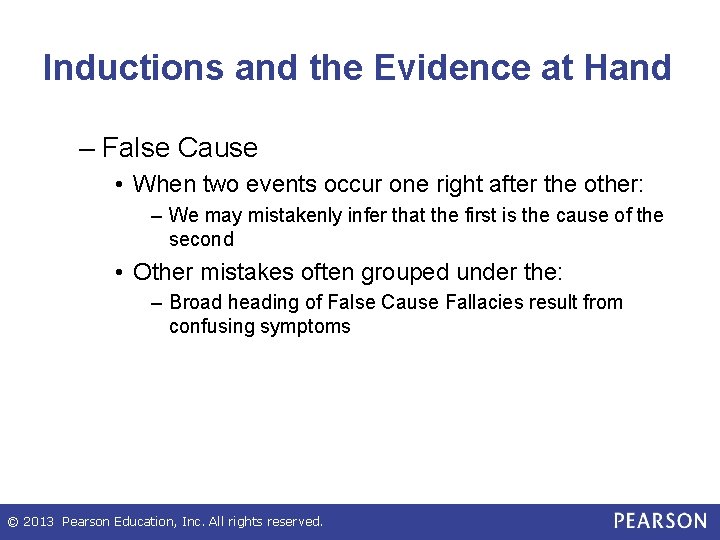 Inductions and the Evidence at Hand

– False Cause

• When two events occur one right after the other:

– We may mistakenly infer that the first is the cause of the second

• Other mistakes often grouped under the:

– Broad heading of False Cause Fallacies result from confusing symptoms

© 2013 Pearson Education, Inc. All rights reserved.

PEARSON